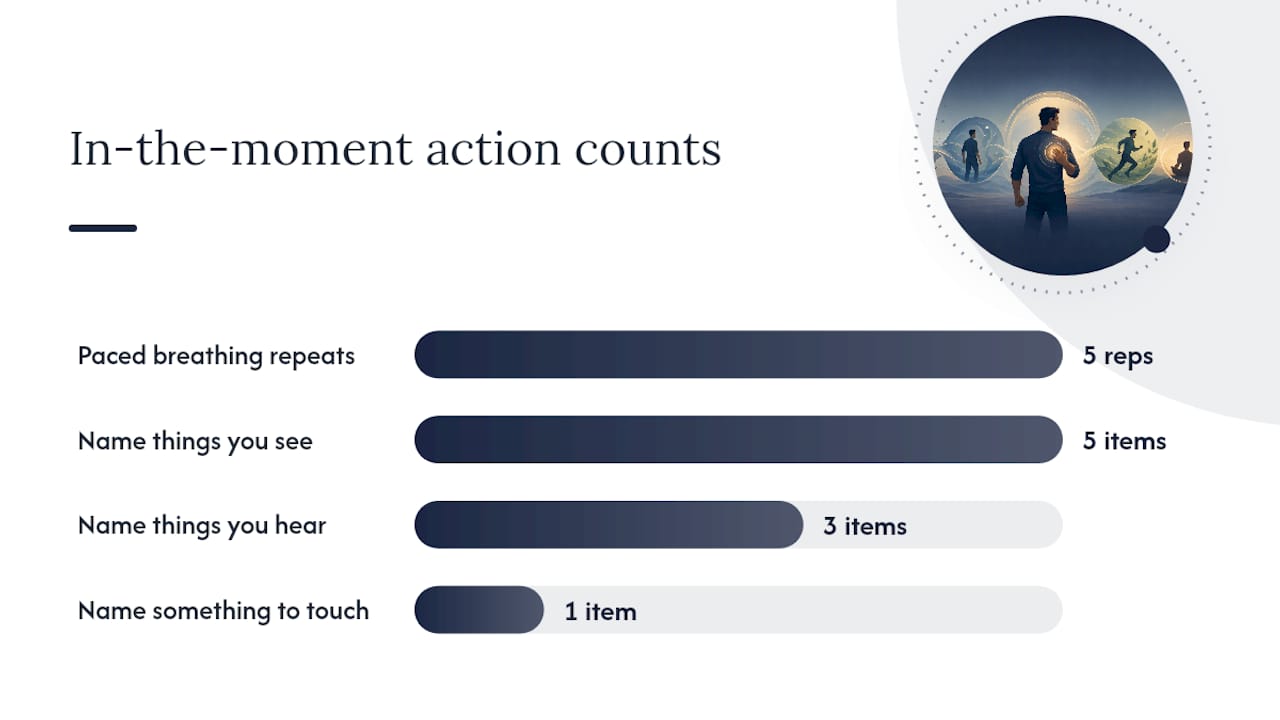 In-the-moment action counts

Paced breathing repeats
5 reps

Name things you see
5 items

Name things you hear
3 items

Name something to touch
1 item